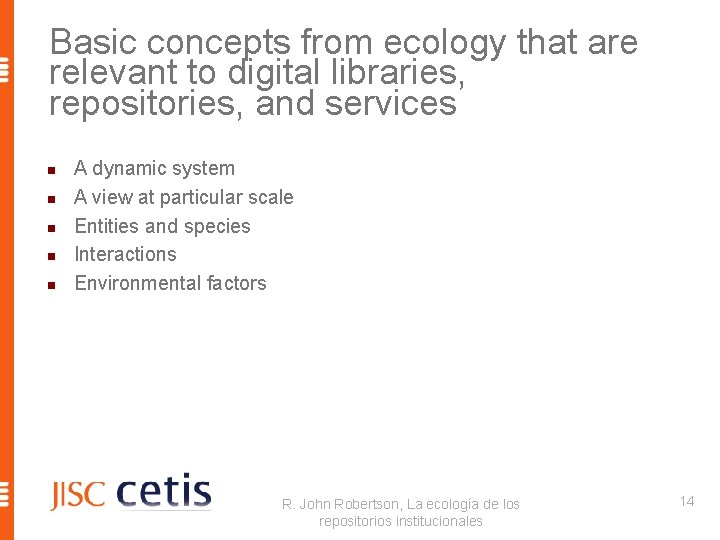 Basic concepts from ecology that are relevant to digital libraries, repositories, and services

- A dynamic system
- A view at particular scale
- Entities and species
- Interactions
- Environmental factors

JISC cetis

R. John Robertson, La ecología de los repositorios institucionales

14